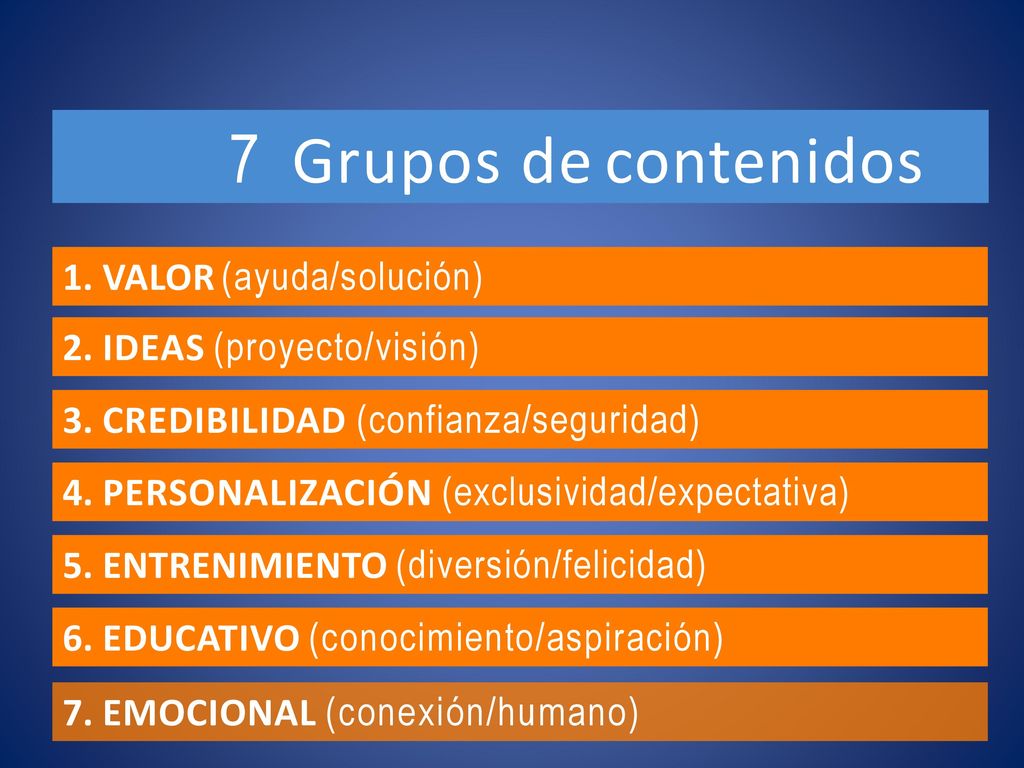 7 Grupos de contenidos

1. VALOR (ayuda/solución)

2. IDEAS (proyecto/visión)

3. CREDIBILIDAD (confianza/seguridad)

4. PERSONALIZACIÓN (exclusividad/expectativa)

5. ENTRENIMIENTO (diversión/felicidad)

6. EDUCATIVO (conocimiento/aspiración)

7. EMOCIONAL (conexión/humano)